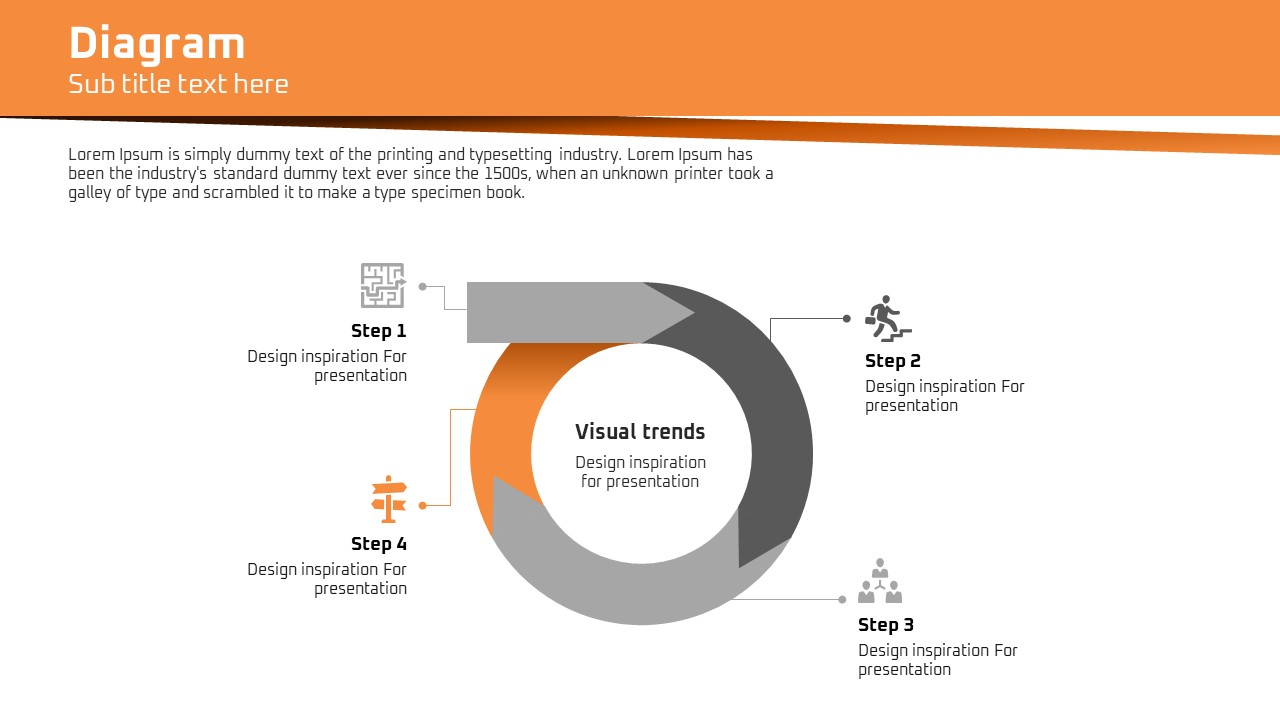 Diagram
Sub title text here

Lorem Ipsum is simply dummy text of the printing and typesetting industry. Lorem Ipsum has been the industry's standard dummy text ever since the 1500s, when an unknown printer took a galley of type and scrambled it to make a type specimen book.

Step 1
Design inspiration For presentation

Step 2
Design inspiration For presentation

Visual trends
Design inspiration for presentation

Step 4
Design inspiration For presentation

Step 3
Design inspiration For presentation